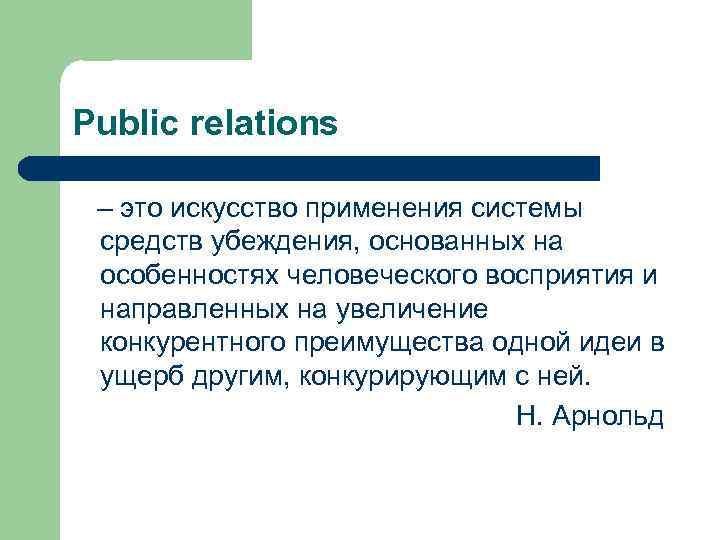 Public relations

– это искусство применения системы средств убеждения, основанных на особенностях человеческого восприятия и направленных на увеличение конкурентного преимущества одной идеи в ущерб другим, конкурирующим с ней.

Н. Арнольд